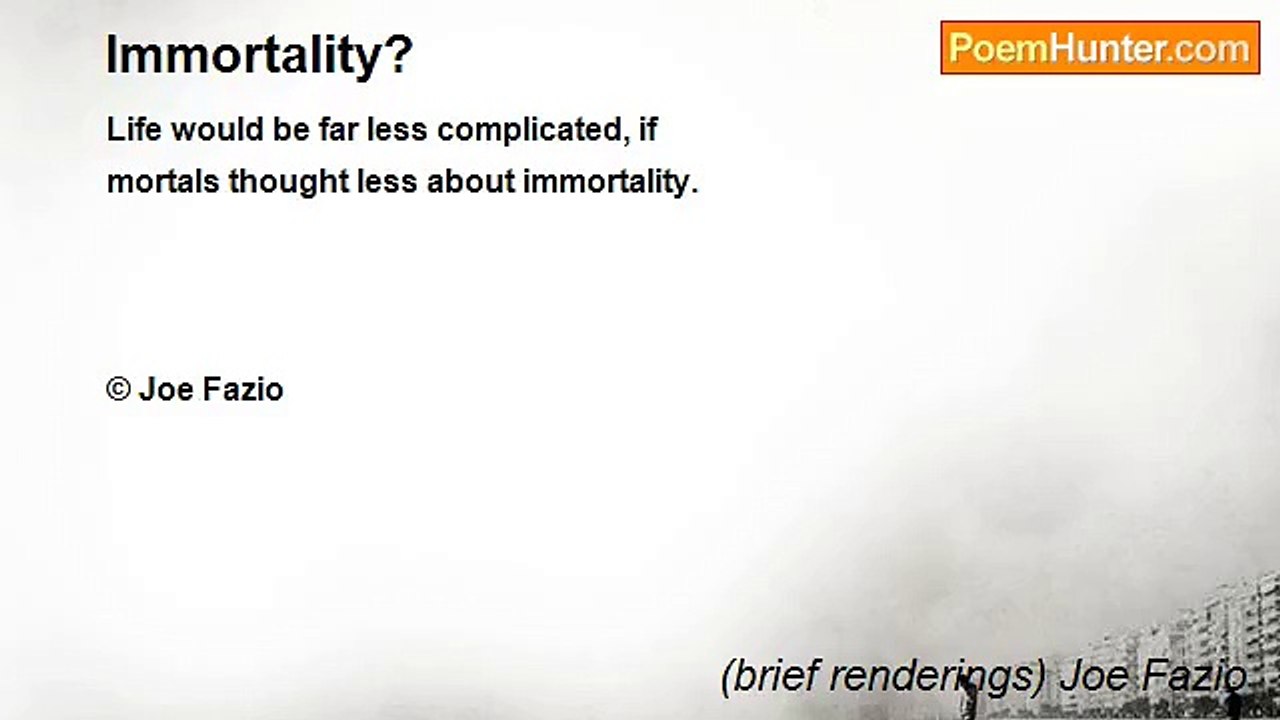 Immortality?

PoemHunter.com

Life would be far less complicated, if
mortals thought less about immortality.

© Joe Fazio

(brief renderings) Joe Fazio